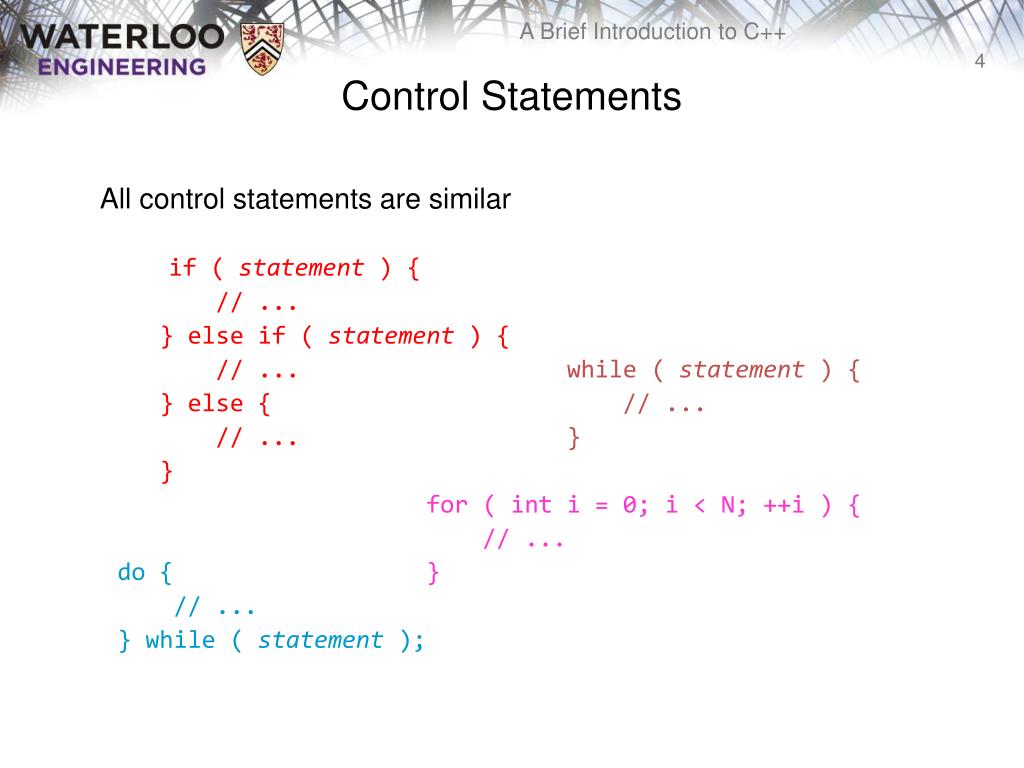 WATERLOO ENGINEERING

A Brief Introduction to C++

4

Control Statements

All control statements are similar

if ( statement ) {
// ...
} else if ( statement ) {
// ...
} else {
// ...
}

while ( statement ) {
// ...
}

for ( int i = 0; i < N; ++i ) {
// ...
}

do {
// ...
} while ( statement );